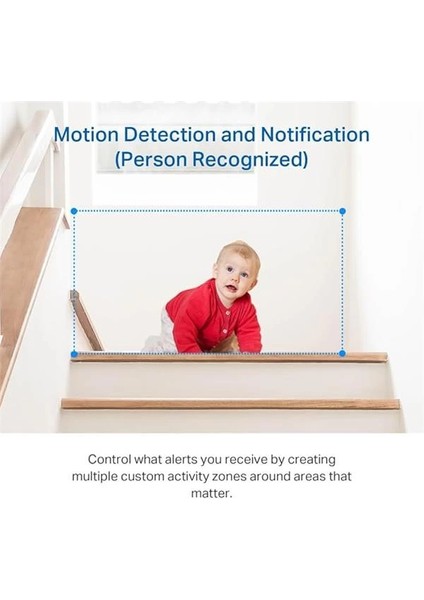 Motion Detection and Notification
(Person Recognized)

Control what alerts you receive by creating multiple custom activity zones around areas that matter.